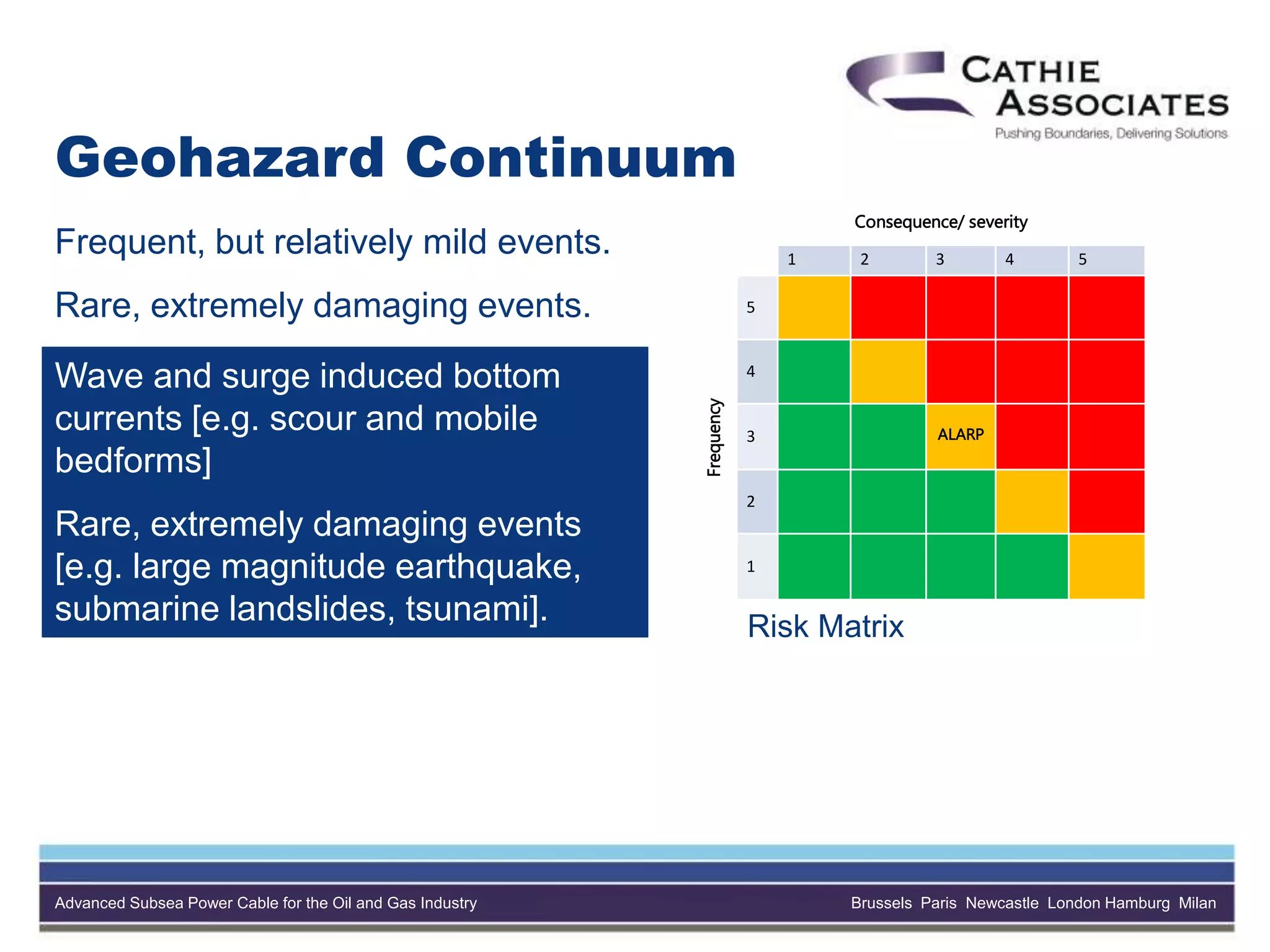 CATHIE ASSOCIATES
Pushing Boundaries, Delivering Solutions

Geohazard Continuum

Frequent, but relatively mild events.

Rare, extremely damaging events.

Wave and surge induced bottom currents [e.g. scour and mobile bedforms]

Rare, extremely damaging events [e.g. large magnitude earthquake, submarine landslides, tsunami].

Consequence/ severity

Frequency

| | 1 | 2 | 3 | 4 | 5 |
|---|---|---|---|---|---|
| 5 | | | | | |
| 4 | | | | | |
| 3 | | | ALARP | | |
| 2 | | | | | |
| 1 | | | | | |

Risk Matrix

Advanced Subsea Power Cable for the Oil and Gas Industry

Brussels Paris Newcastle London Hamburg Milan